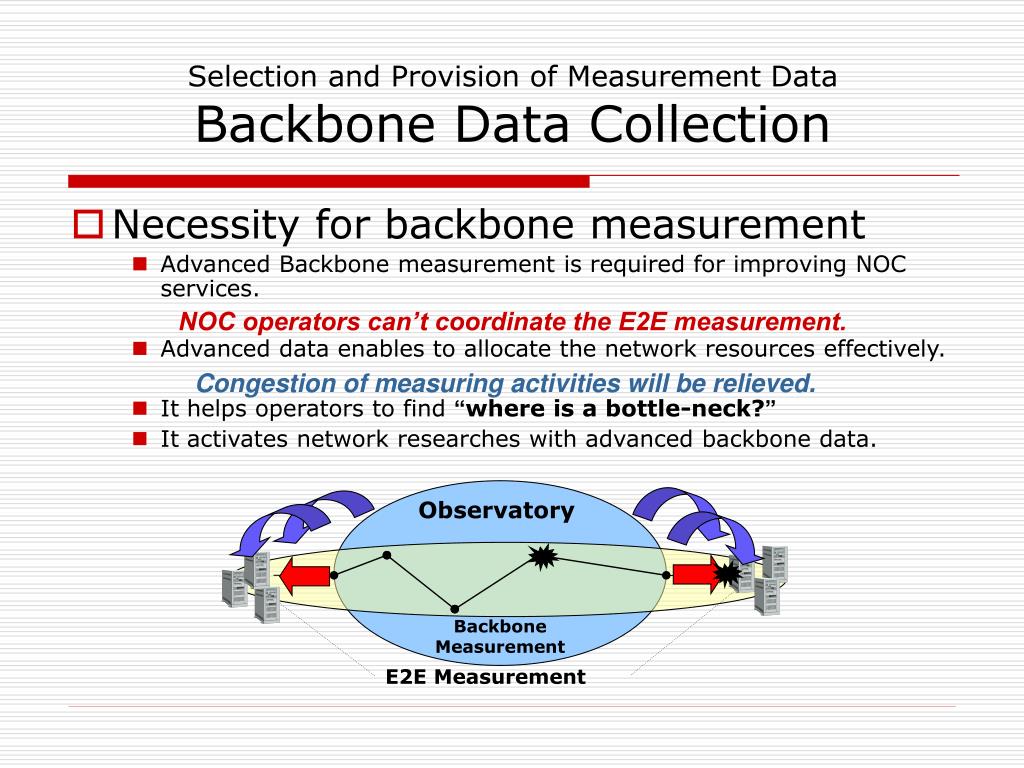 Selection and Provision of Measurement Data
Backbone Data Collection

Necessity for backbone measurement

Advanced Backbone measurement is required for improving NOC services.

NOC operators can’t coordinate the E2E measurement.

Advanced data enables to allocate the network resources effectively.

Congestion of measuring activities will be relieved.

It helps operators to find “where is a bottle-neck?”

It activates network researches with advanced backbone data.

Observatory

Backbone Measurement

E2E Measurement